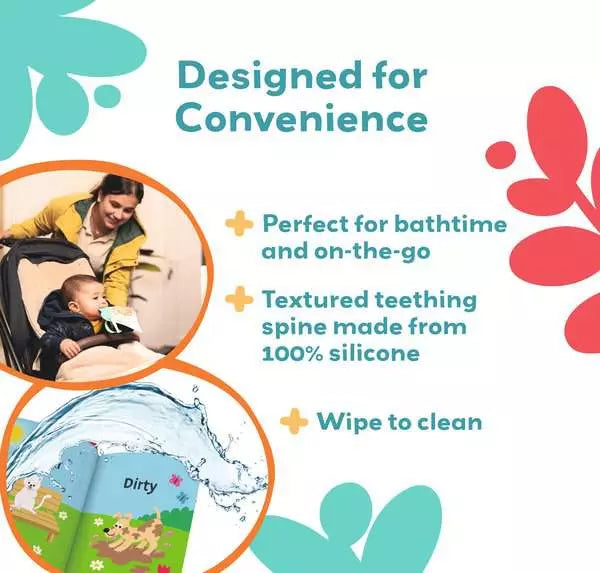 Designed for Convenience

Perfect for bathtime and on-the-go

Textured teething spine made from 100% silicone

Wipe to clean

Dirty